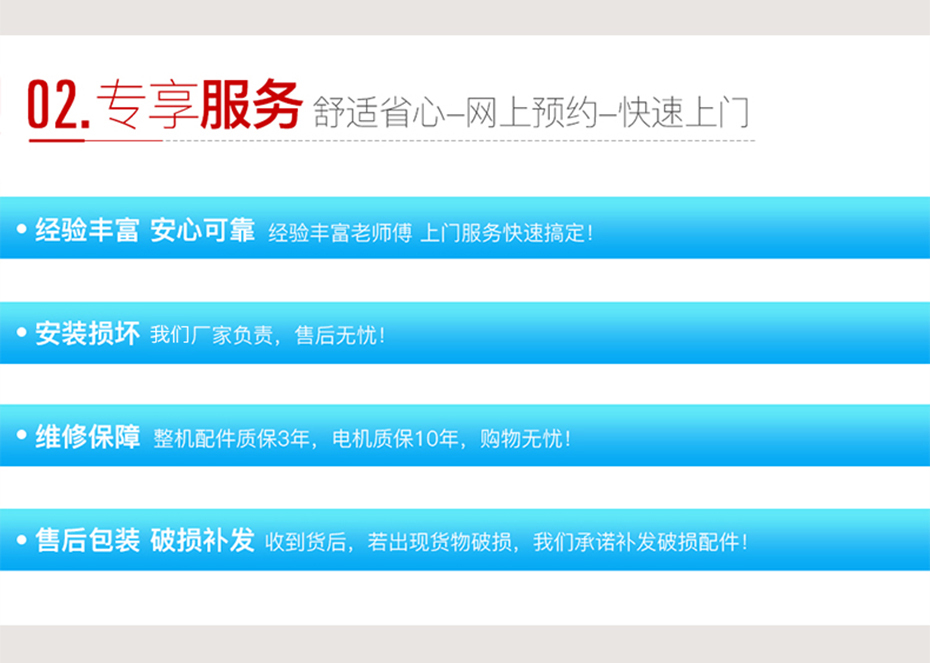 02. 专享服务 舒适省心–网上预约–快速上门

• 经验丰富 安心可靠 经验丰富老师傅 上门服务快速搞定！

• 安装损坏 我们厂家负责，售后无忧！

• 维修保障 整机配件质保3年，电机质保10年，购物无忧！

• 售后包装 破损补发 收到货后，若出现货物破损，我们承诺补发破损配件！